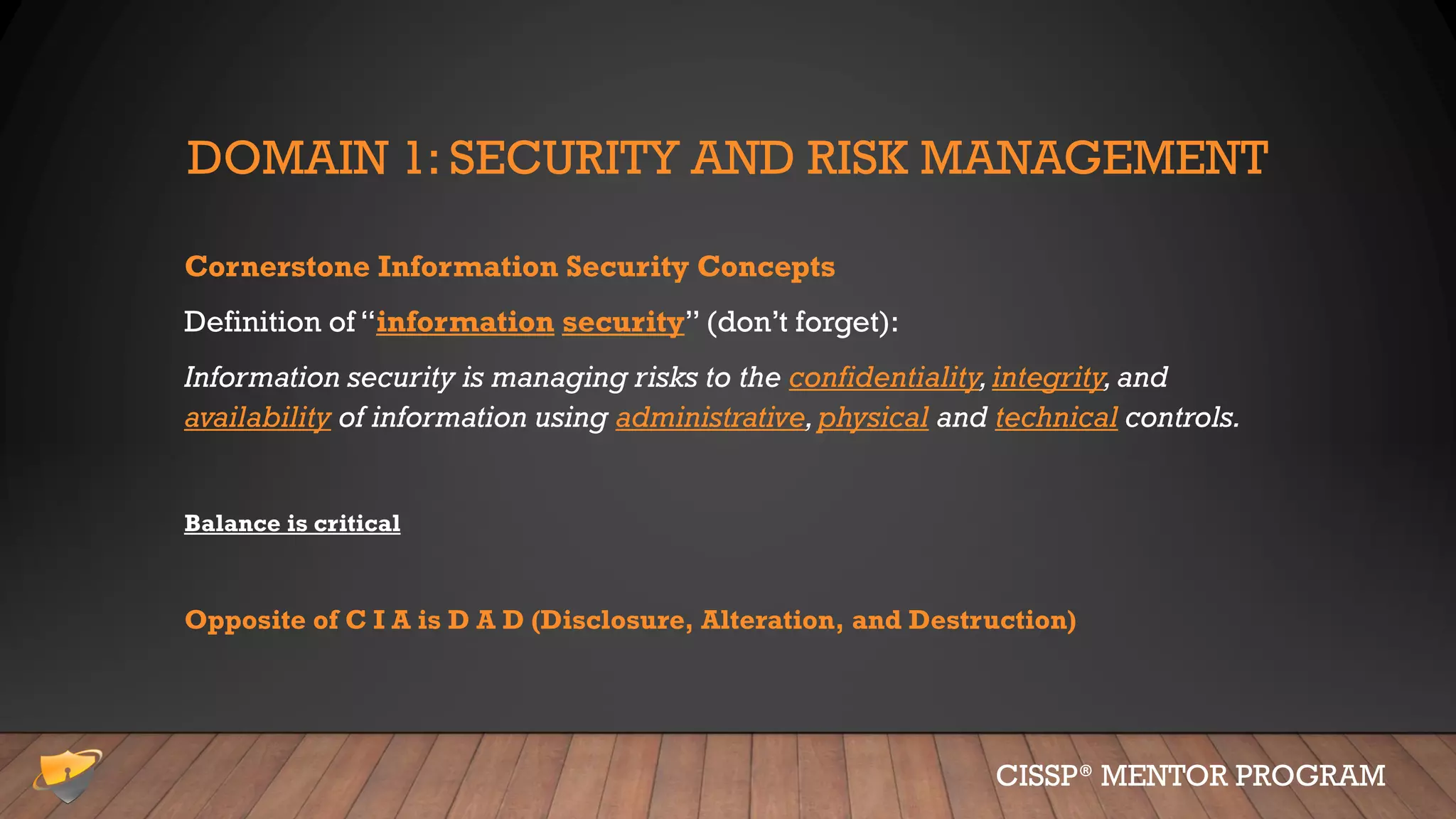 DOMAIN 1: SECURITY AND RISK MANAGEMENT

Cornerstone Information Security Concepts

Definition of "information security" (don't forget):

Information security is managing risks to the confidentiality, integrity, and availability of information using administrative, physical and technical controls.

Balance is critical

Opposite of C I A is D A D (Disclosure, Alteration, and Destruction)

CISSP® MENTOR PROGRAM